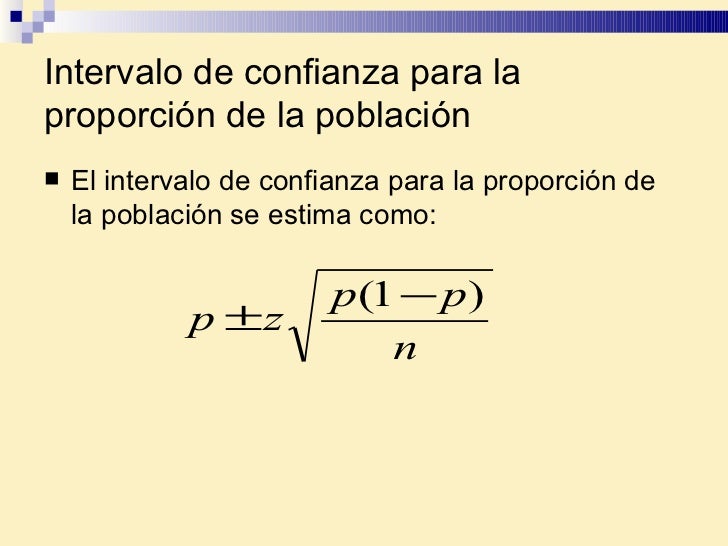 Intervalo de confianza para la proporción de la población

■ El intervalo de confianza para la proporción de la población se estima como:

$p \pm z\sqrt{\frac{p(1-p)}{n}}$